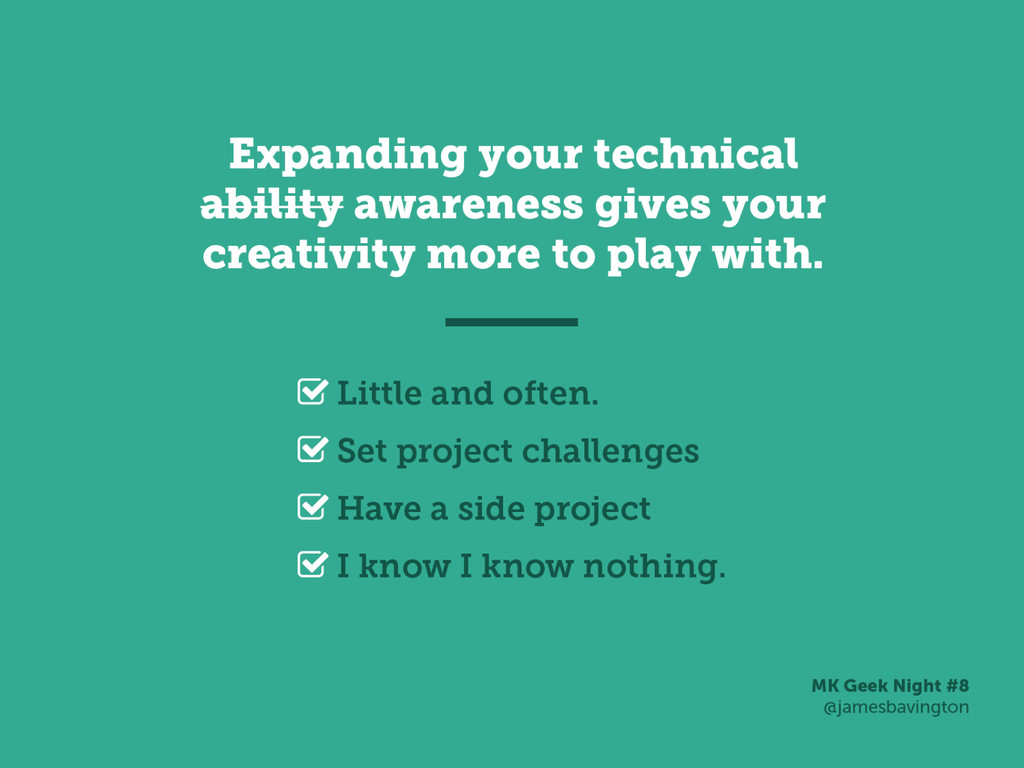 Expanding your technical ~~ability~~ awareness gives your creativity more to play with.

Little and often.

Set project challenges

Have a side project

I know I know nothing.

MK Geek Night #8
@jamesbavington